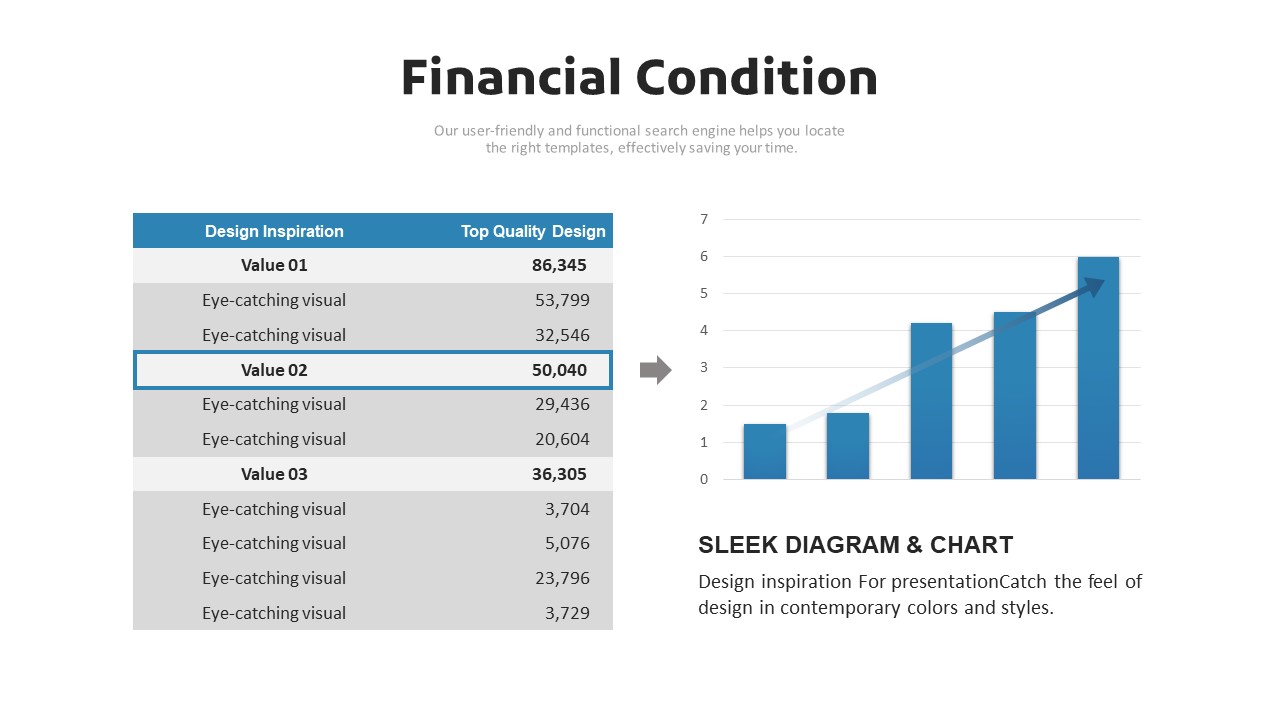 Financial Condition

Our user-friendly and functional search engine helps you locate the right templates, effectively saving your time.

| Design Inspiration | Top Quality Design |
|---|---|
| Value 01 | 86,345 |
| Eye-catching visual | 53,799 |
| Eye-catching visual | 32,546 |
| Value 02 | 50,040 |
| Eye-catching visual | 29,436 |
| Eye-catching visual | 20,604 |
| Value 03 | 36,305 |
| Eye-catching visual | 3,704 |
| Eye-catching visual | 5,076 |
| Eye-catching visual | 23,796 |
| Eye-catching visual | 3,729 |

7
6
5
4
3
2
1
0

SLEEK DIAGRAM & CHART

Design inspiration For presentationCatch the feel of design in contemporary colors and styles.